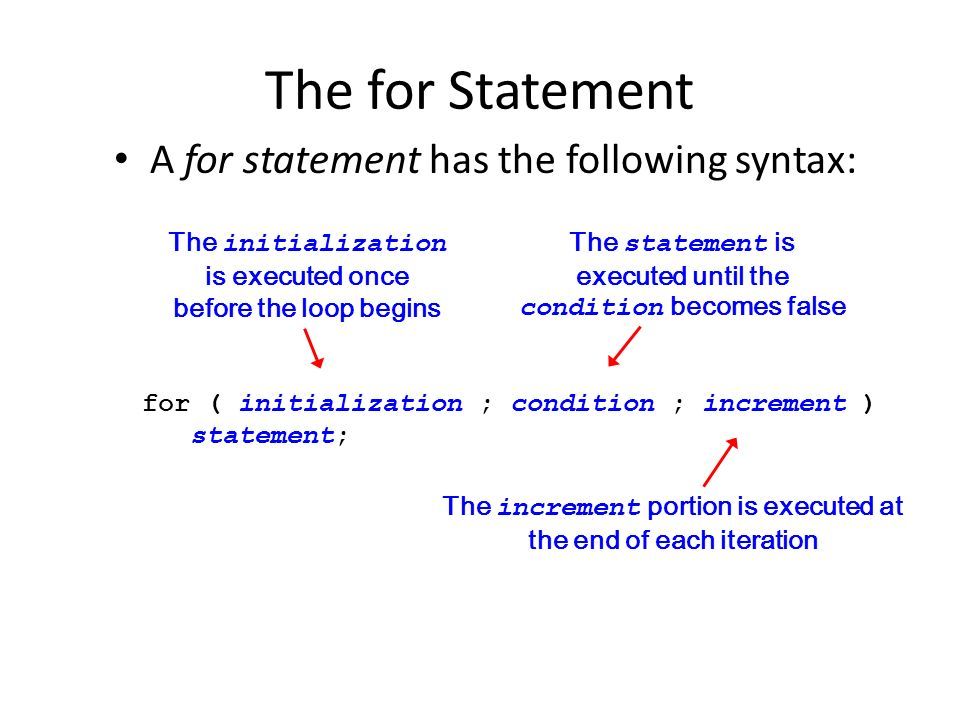 The for Statement

• A for statement has the following syntax:

The initialization is executed once before the loop begins

The statement is executed until the condition becomes false

for ( initialization ; condition ; increment )
statement;

The increment portion is executed at the end of each iteration